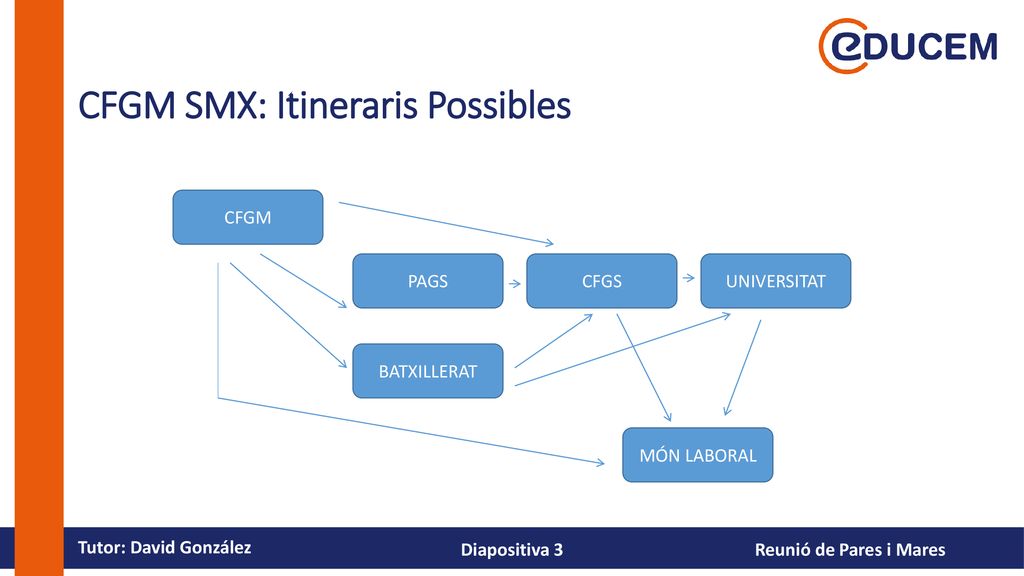 eDUCEM

CFGM SMX: Itineraris Possibles

CFGM

PAGS

CFGS

UNIVERSITAT

BATXILLERAT

MÓN LABORAL

Tutor: David González

Diapositiva 3

Reunió de Pares i Mares